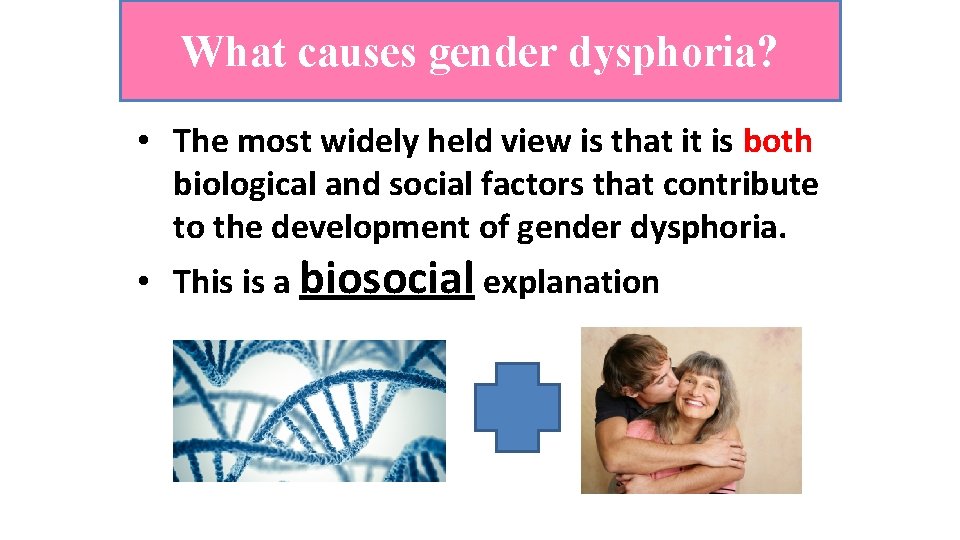 What causes gender dysphoria?

• The most widely held view is that it is both biological and social factors that contribute to the development of gender dysphoria.

• This is a biosocial explanation